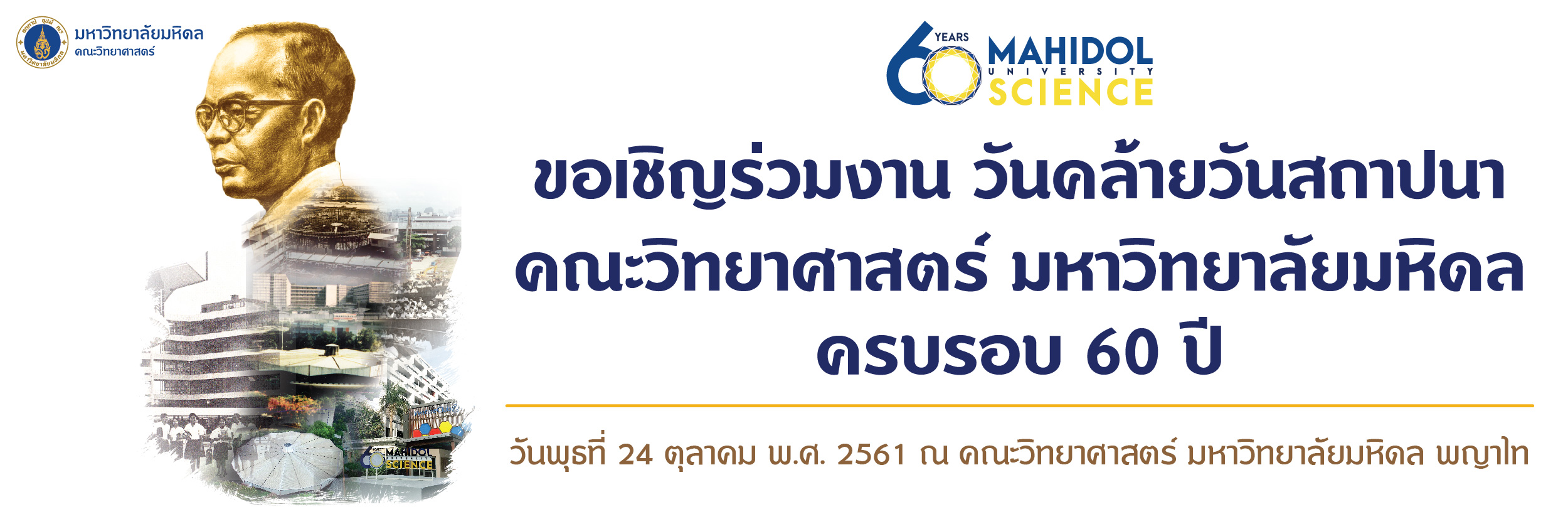 มหาวิทยาลัยมหิดล
คณะวิทยาศาสตร์

60 YEARS MAHIDOL UNIVERSITY SCIENCE

ขอเชิญร่วมงาน วันคล้ายวันสถาปนา
คณะวิทยาศาสตร์ มหาวิทยาลัยมหิดล
ครบรอบ 60 ปี

วันพุธที่ 24 ตุลาคม พ.ศ. 2561 ณ คณะวิทยาศาสตร์ มหาวิทยาลัยมหิดล พญาไท

MAHIDOL UNIVERSITY SCIENCE